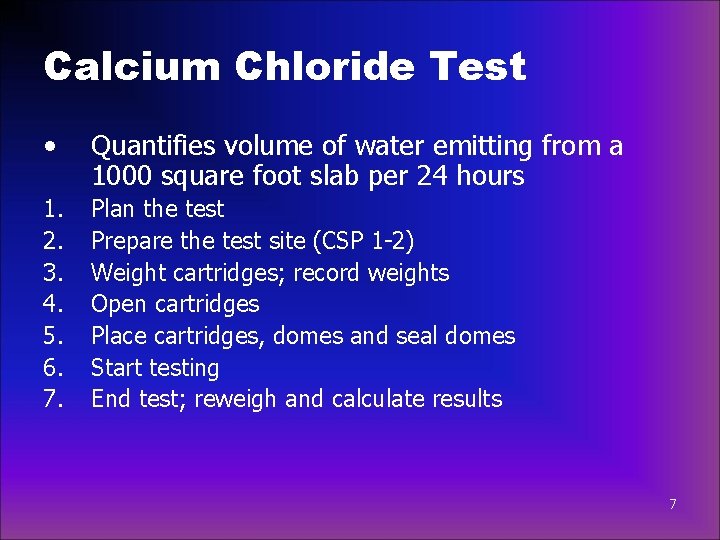 Calcium Chloride Test

• Quantifies volume of water emitting from a 1000 square foot slab per 24 hours

1. Plan the test
2. Prepare the test site (CSP 1-2)
3. Weight cartridges; record weights
4. Open cartridges
5. Place cartridges, domes and seal domes
6. Start testing
7. End test; reweigh and calculate results

7